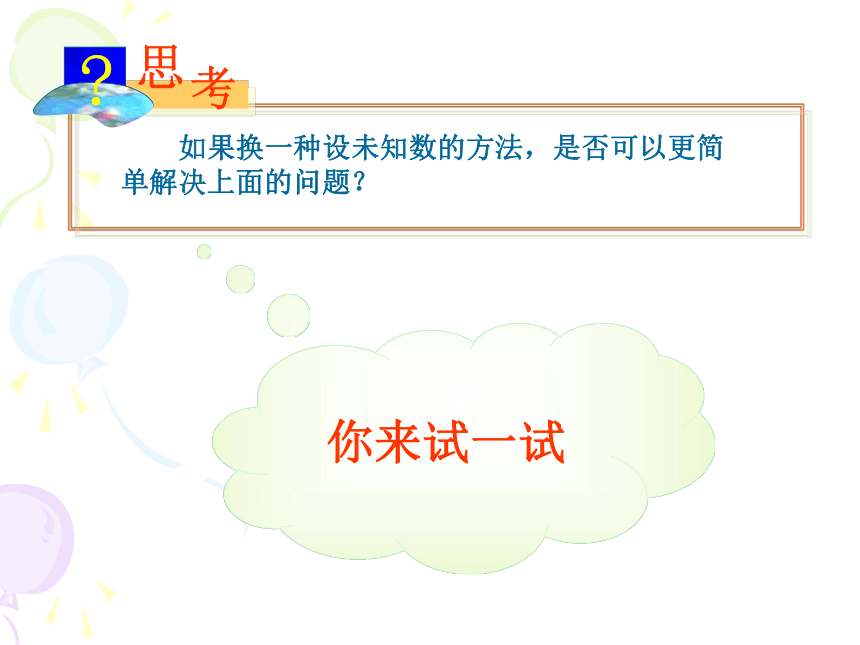 ? 思考

如果换一种设未知数的方法，是否可以更简单解决上面的问题?

你来试一试